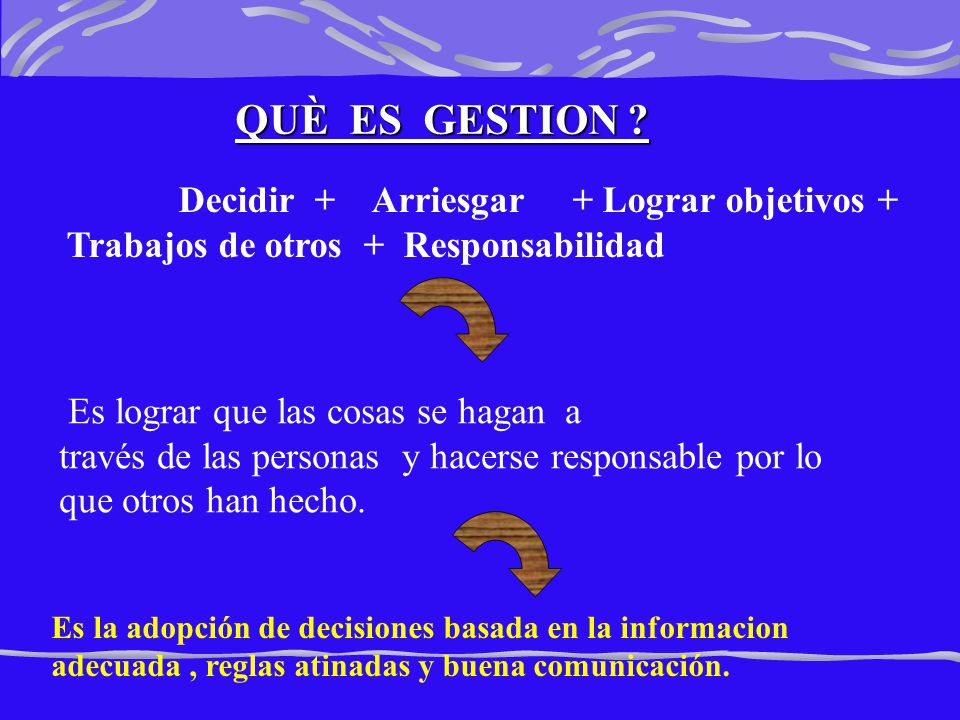 QUÈ ES GESTION ?

Decidir + Arriesgar + Lograr objetivos + Trabajos de otros + Responsabilidad

Es lograr que las cosas se hagan a través de las personas y hacerse responsable por lo que otros han hecho.

Es la adopción de decisiones basada en la informacion adecuada , reglas atinadas y buena comunicación.